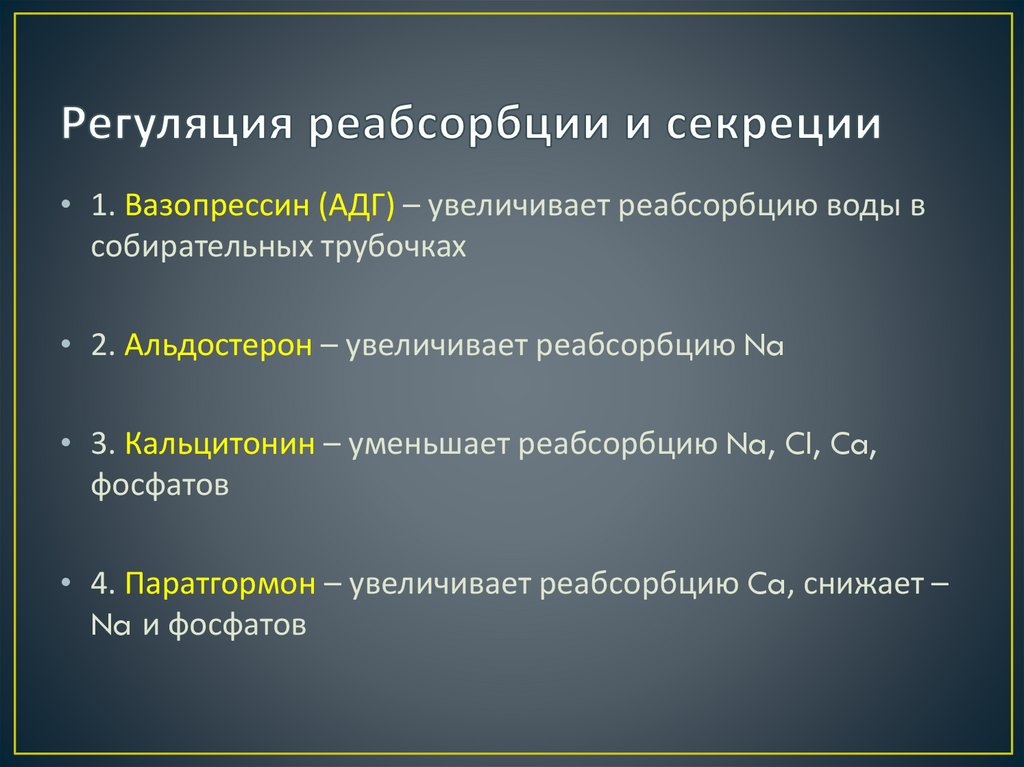 Регуляция реабсорбции и секреции

• 1. Вазопрессин (АДГ) – увеличивает реабсорбцию воды в собирательных трубочках

• 2. Альдостерон – увеличивает реабсорбцию Na

• 3. Кальцитонин – уменьшает реабсорбцию Na, Cl, Ca, фосфатов

• 4. Паратгормон – увеличивает реабсорбцию Ca, снижает – Na и фосфатов